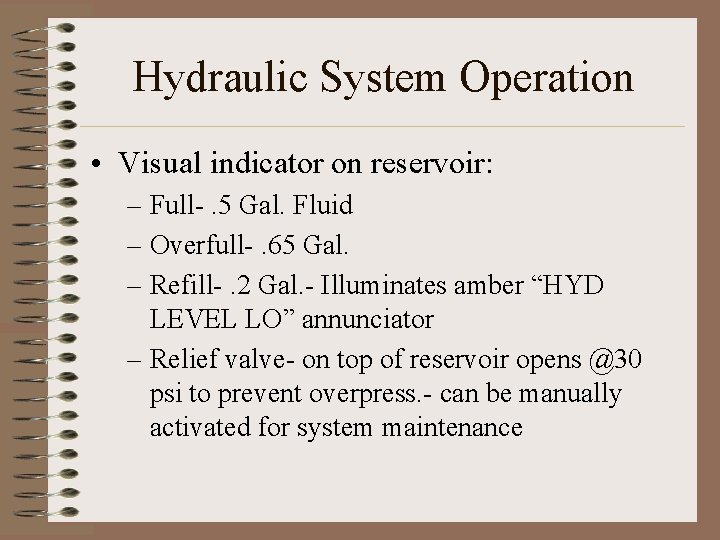 Hydraulic System Operation

• Visual indicator on reservoir:
– Full- .5 Gal. Fluid
– Overfull- .65 Gal.
– Refill- .2 Gal.- Illuminates amber “HYD LEVEL LO” annunciator
– Relief valve- on top of reservoir opens @30 psi to prevent overpress.- can be manually activated for system maintenance